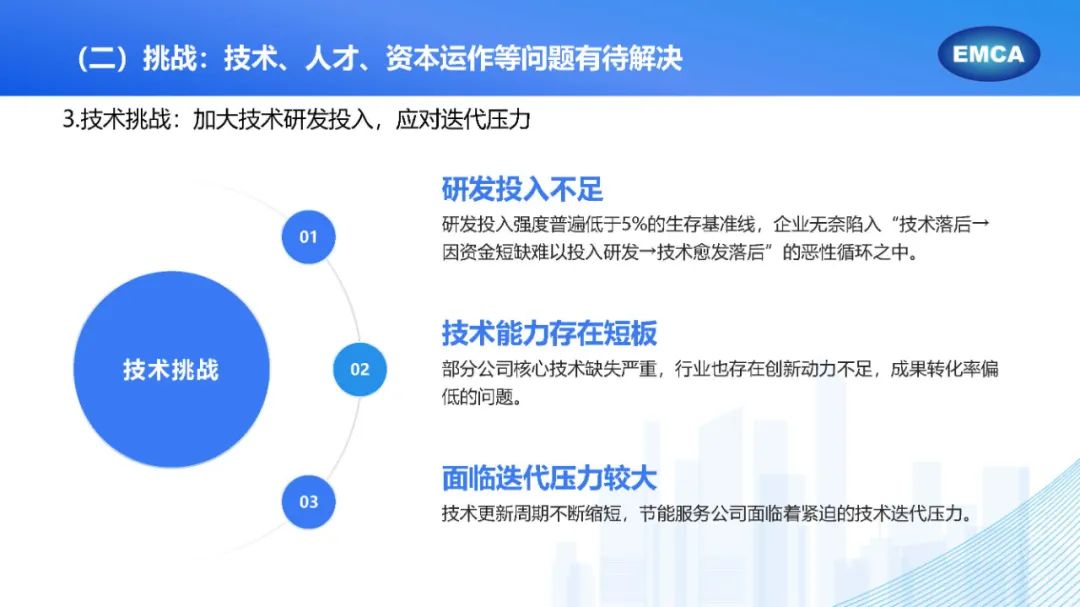 （二）挑战：技术、人才、资本运作等问题有待解决

EMCA

3.技术挑战：加大技术研发投入，应对迭代压力

技术挑战

01

研发投入不足

研发投入强度普遍低于5%的生存基准线，企业无奈陷入“技术落后→因资金短缺难以投入研发→技术愈发落后”的恶性循环之中。

02

技术能力存在短板

部分公司核心技术缺失严重，行业也存在创新动力不足，成果转化率偏低的问题。

03

面临迭代压力较大

技术更新周期不断缩短，节能服务公司面临着紧迫的技术迭代压力。